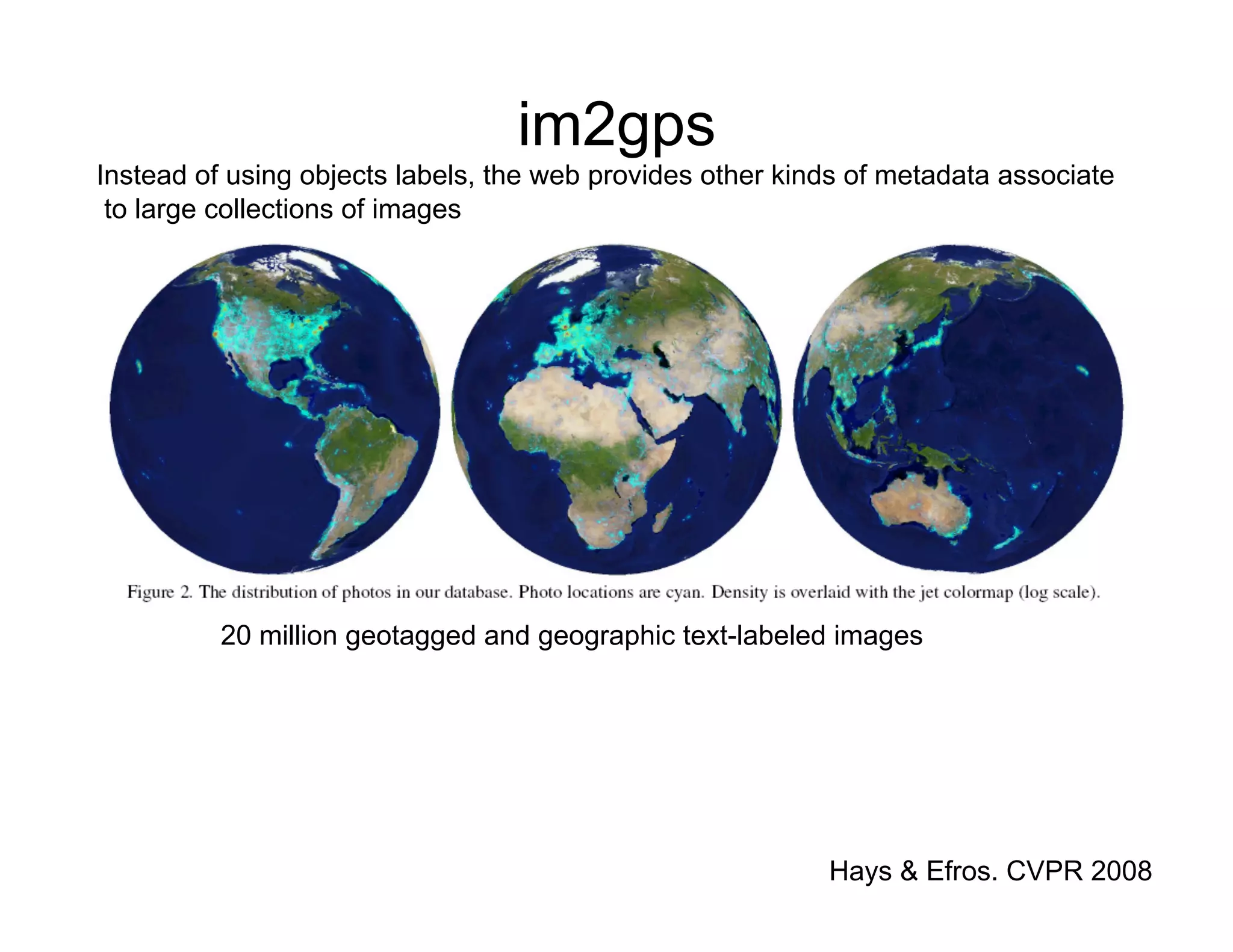 im2gps

Instead of using objects labels, the web provides other kinds of metadata associate to large collections of images

Figure 2. The distribution of photos in our database. Photo locations are cyan. Density is overlaid with the jet colormap (log scale).

20 million geotagged and geographic text-labeled images

Hays & Efros. CVPR 2008